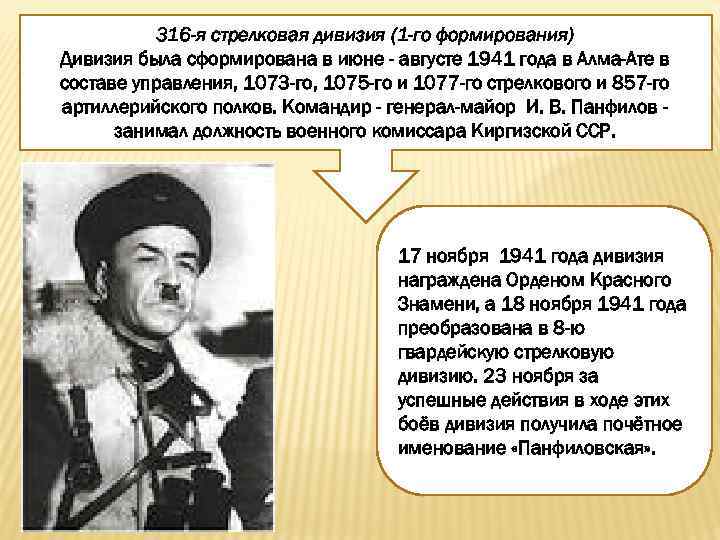 316-я стрелковая дивизия (1-го формирования)
Дивизия была сформирована в июне - августе 1941 года в Алма-Ате в составе управления, 1073-го, 1075-го и 1077-го стрелкового и 857-го артиллерийского полков. Командир - генерал-майор И. В. Панфилов - занимал должность военного комиссара Киргизской ССР.

17 ноября 1941 года дивизия награждена Орденом Красного Знамени, а 18 ноября 1941 года преобразована в 8-ю гвардейскую стрелковую дивизию. 23 ноября за успешные действия в ходе этих боёв дивизия получила почётное именование «Панфиловская».